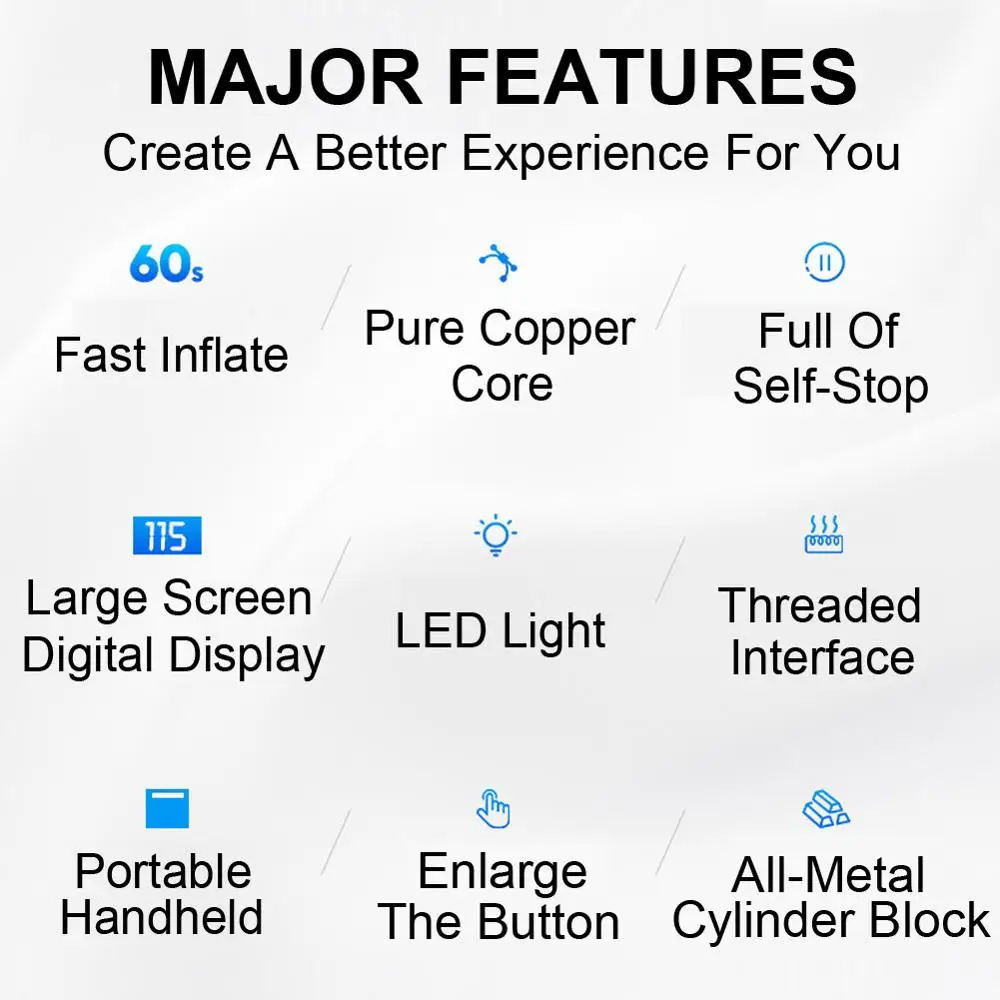 MAJOR FEATURES
Create A Better Experience For You

60s
Fast Inflate

Pure Copper Core

Full Of Self-Stop

115
Large Screen Digital Display

LED Light

Threaded Interface

Portable Handheld

Enlarge The Button

All-Metal Cylinder Block